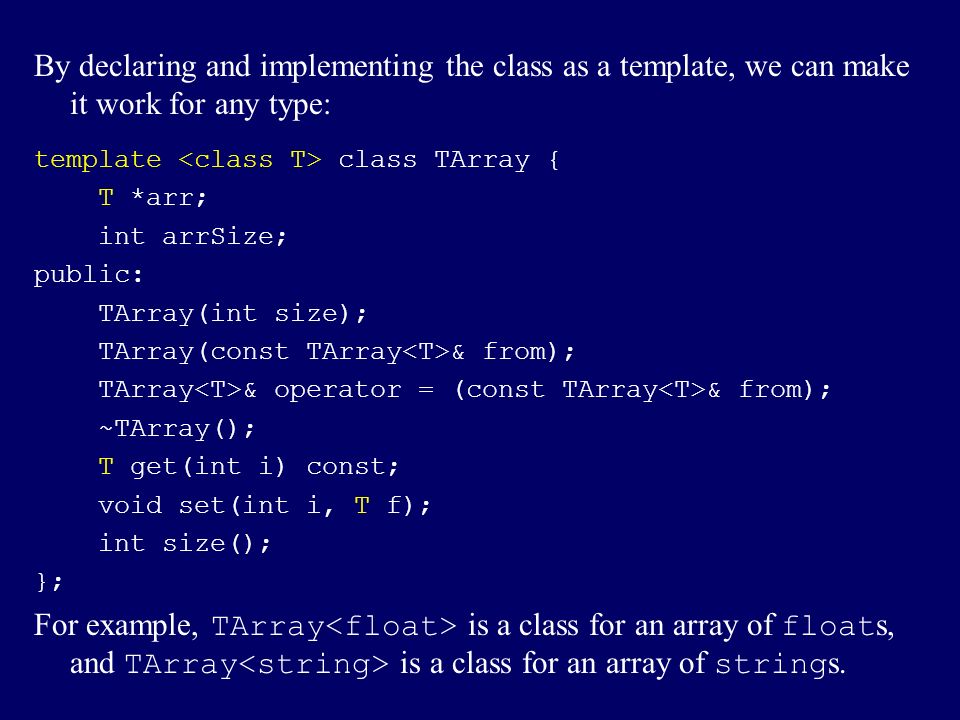 By declaring and implementing the class as a template, we can make it work for any type:

template <class T> class TArray {
T *arr;
int arrSize;
public:
TArray(int size);
TArray(const TArray<T>& from);
TArray<T>& operator = (const TArray<T>& from);
~TArray();
T get(int i) const;
void set(int i, T f);
int size();
};

For example, TArray<float> is a class for an array of floats, and TArray<string> is a class for an array of strings.